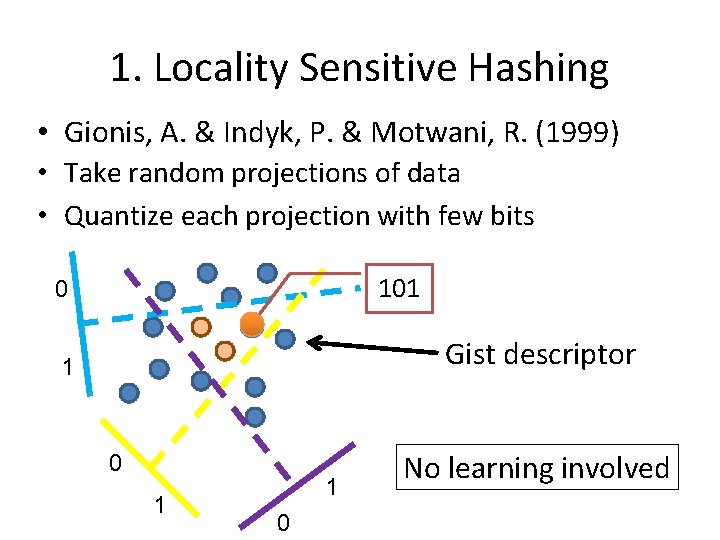 1. Locality Sensitive Hashing

• Gionis, A. & Indyk, P. & Motwani, R. (1999)
• Take random projections of data
• Quantize each projection with few bits

0

1

101

Gist descriptor

0

1

1

0

No learning involved